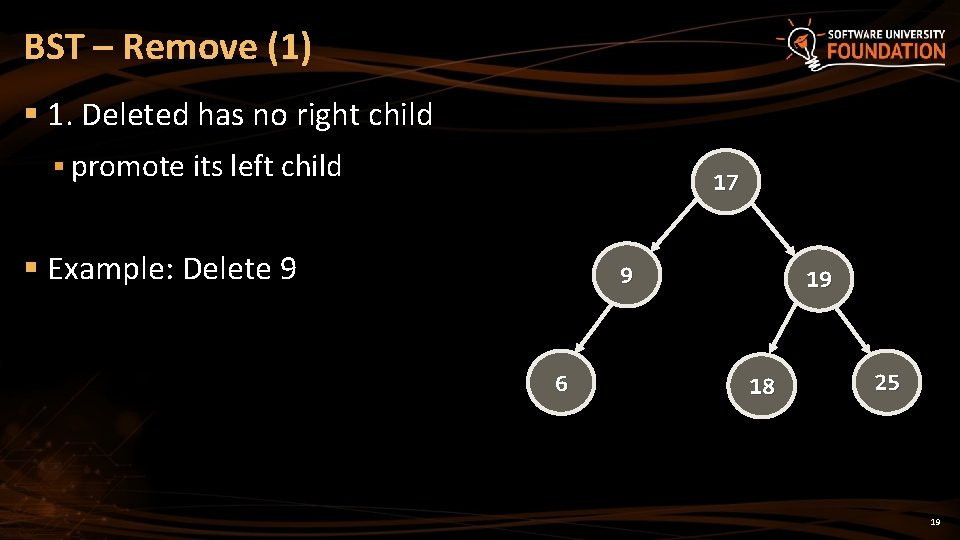 BST – Remove (1)

SOFTWARE UNIVERSITY FOUNDATION

▪ 1. Deleted has no right child

▪ promote its left child

▪ Example: Delete 9

17

9

19

6

18

25

19